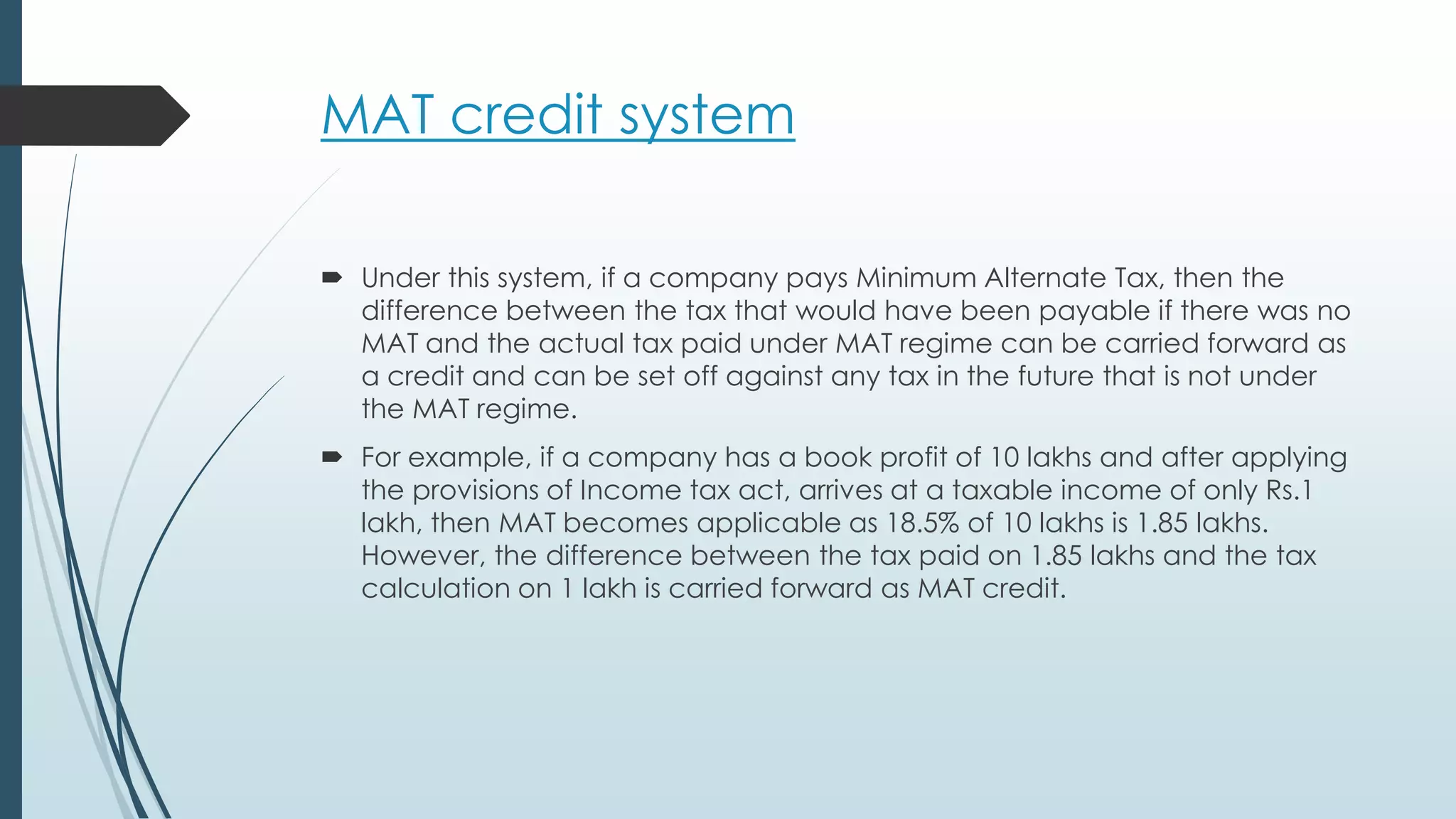 MAT credit system

Under this system, if a company pays Minimum Alternate Tax, then the difference between the tax that would have been payable if there was no MAT and the actual tax paid under MAT regime can be carried forward as a credit and can be set off against any tax in the future that is not under the MAT regime.

For example, if a company has a book profit of 10 lakhs and after applying the provisions of Income tax act, arrives at a taxable income of only Rs.1 lakh, then MAT becomes applicable as 18.5% of 10 lakhs is 1.85 lakhs. However, the difference between the tax paid on 1.85 lakhs and the tax calculation on 1 lakh is carried forward as MAT credit.